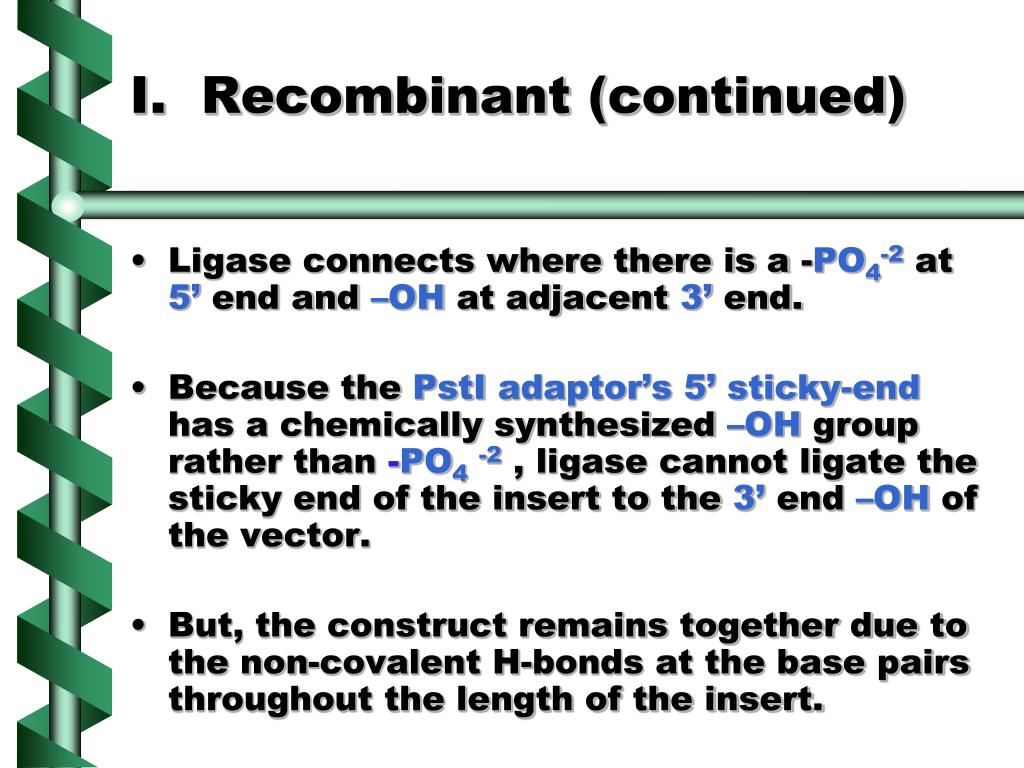 I. Recombinant (continued)

• Ligase connects where there is a -$PO_4^{-2}$ at 5’ end and –OH at adjacent 3’ end.

• Because the PstI adaptor’s 5’ sticky-end has a chemically synthesized –OH group rather than -$PO_4^{-2}$ , ligase cannot ligate the sticky end of the insert to the 3’ end –OH of the vector.

• But, the construct remains together due to the non-covalent H-bonds at the base pairs throughout the length of the insert.